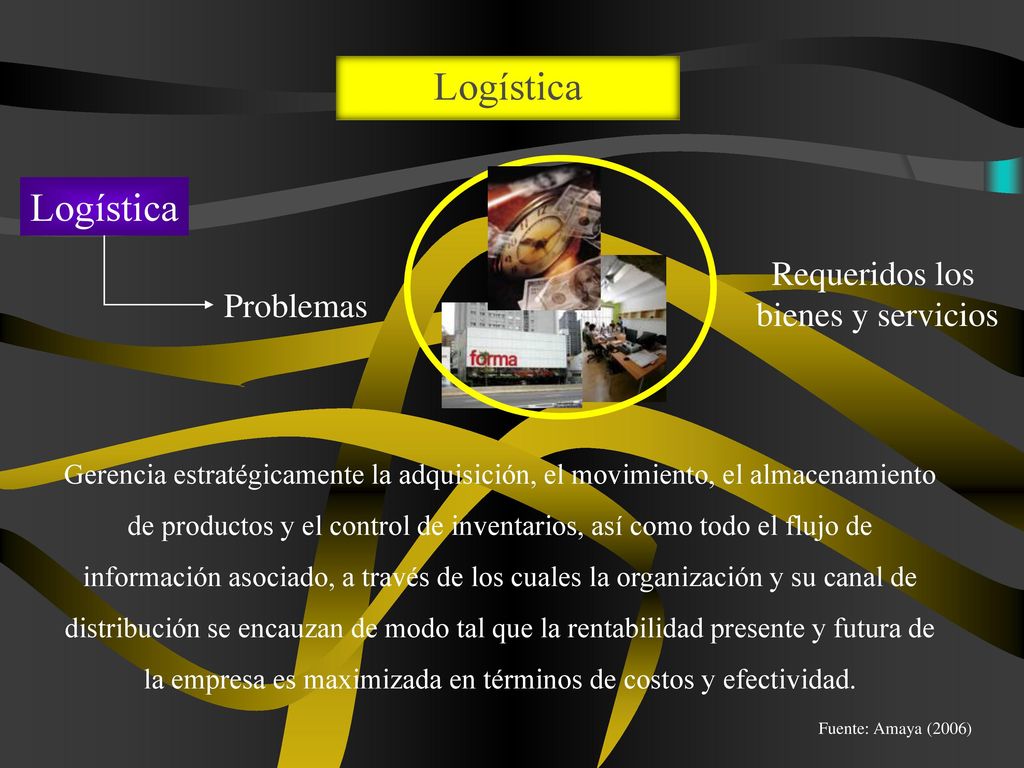 Logística

Logística

Problemas

forma

Requeridos los bienes y servicios

Gerencia estratégicamente la adquisición, el movimiento, el almacenamiento de productos y el control de inventarios, así como todo el flujo de información asociado, a través de los cuales la organización y su canal de distribución se encauzan de modo tal que la rentabilidad presente y futura de la empresa es maximizada en términos de costos y efectividad.

Fuente: Amaya (2006)